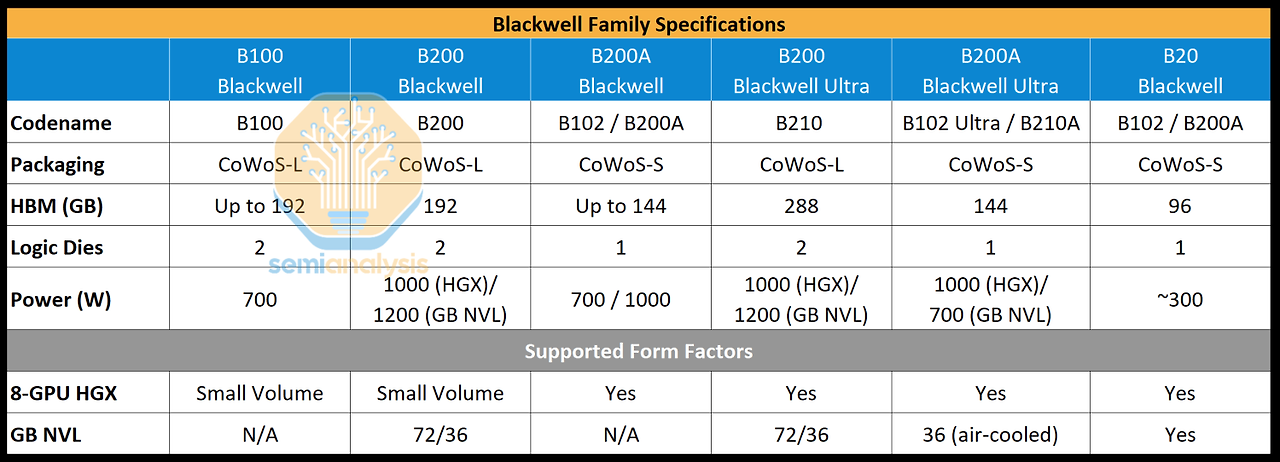 Blackwell Family Specifications

| | B100 Blackwell | B200 Blackwell | B200A Blackwell | B200 Blackwell Ultra | B200A Blackwell Ultra | B20 Blackwell |
|---|---|---|---|---|---|---|
| Codename | B100 | B200 | B102 / B200A | B210 | B102 Ultra / B210A | B102 / B200A |
| Packaging | CoWoS-L | CoWoS-L | CoWoS-S | CoWoS-L | CoWoS-S | CoWoS-S |
| HBM (GB) | Up to 192 | 192 | Up to 144 | 288 | 144 | 96 |
| Logic Dies | 2 | 2 | 1 | 2 | 1 | 1 |
| Power (W) | 700 | 1000 (HGX)/ 1200 (GB NVL) | 700 / 1000 | 1000 (HGX)/ 1200 (GB NVL) | 1000 (HGX)/ 700 (GB NVL) | ~300 |
| Supported Form Factors | | | | | | |
| 8-GPU HGX | Small Volume | Small Volume | Yes | Yes | Yes | Yes |
| GB NVL | N/A | 72/36 | N/A | 72/36 | 36 (air-cooled) | Yes |

semianalysis